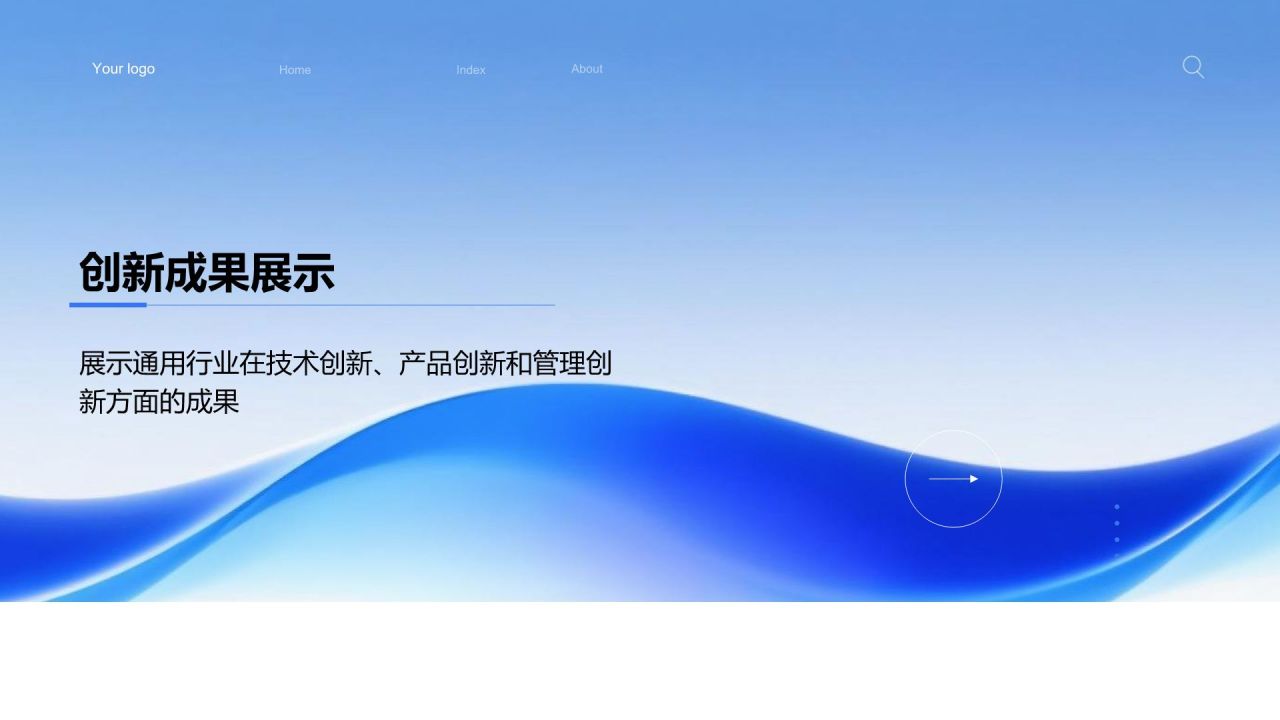 Your logo Home Index About

创新成果展示

展示通用行业在技术创新、产品创新和管理创新方面的成果